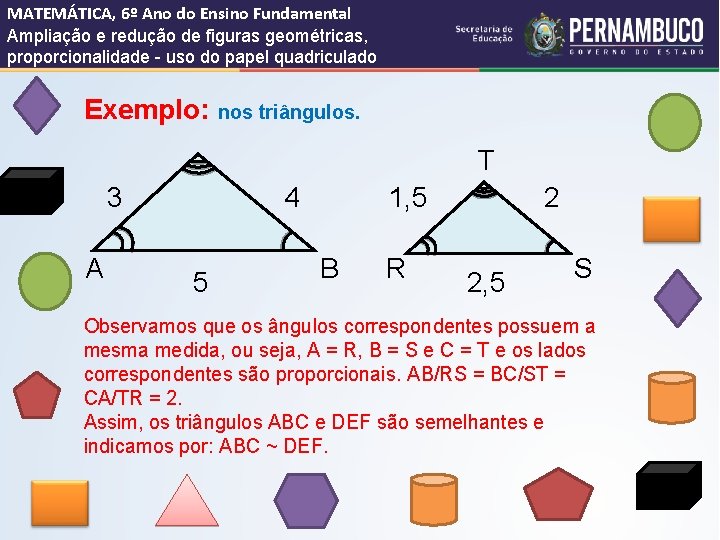 MATEMÁTICA, 6º Ano do Ensino Fundamental
Ampliação e redução de figuras geométricas, proporcionalidade - uso do papel quadriculado

Secretaria de Educação
PERNAMBUCO
GOVERNO DO ESTADO

Exemplo: nos triângulos.

3
4
A
5
B

T
1,5
2
R
2,5
S

Observamos que os ângulos correspondentes possuem a mesma medida, ou seja, A = R, B = S e C = T e os lados correspondentes são proporcionais. AB/RS = BC/ST = CA/TR = 2.
Assim, os triângulos ABC e DEF são semelhantes e indicamos por: ABC ~ DEF.